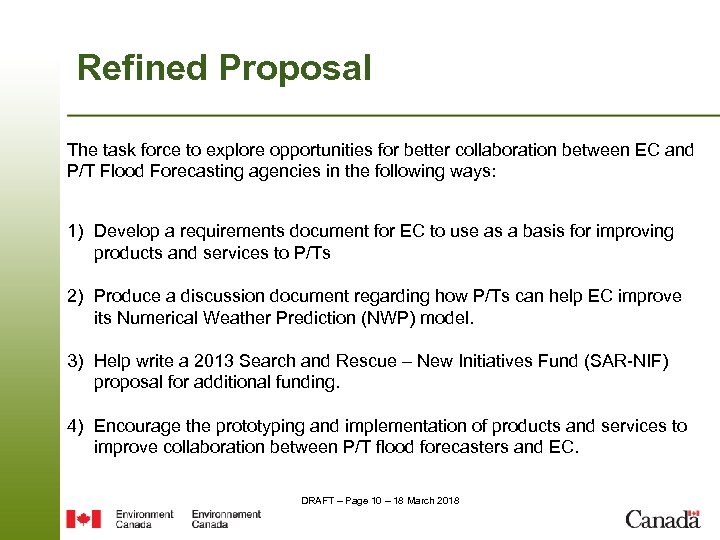 Refined Proposal

The task force to explore opportunities for better collaboration between EC and P/T Flood Forecasting agencies in the following ways:

1) Develop a requirements document for EC to use as a basis for improving products and services to P/Ts

2) Produce a discussion document regarding how P/Ts can help EC improve its Numerical Weather Prediction (NWP) model.

3) Help write a 2013 Search and Rescue – New Initiatives Fund (SAR-NIF) proposal for additional funding.

4) Encourage the prototyping and implementation of products and services to improve collaboration between P/T flood forecasters and EC.

DRAFT – Page 10 – 18 March 2018

Environment Canada Environnement Canada

Canada